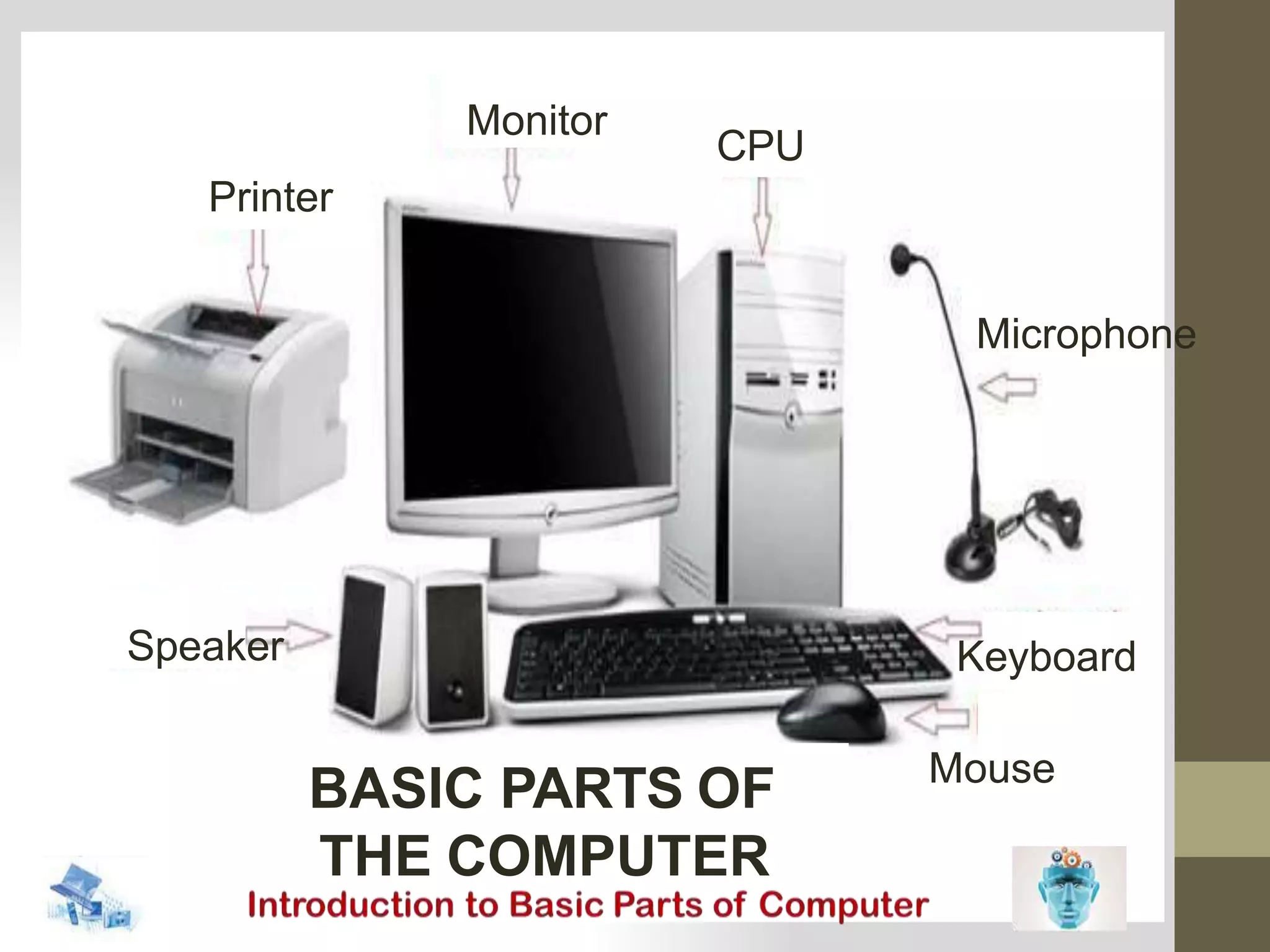 Monitor

CPU

Printer

Microphone

Speaker

Keyboard

Mouse

BASIC PARTS OF THE COMPUTER

Introduction to Basic Parts of Computer